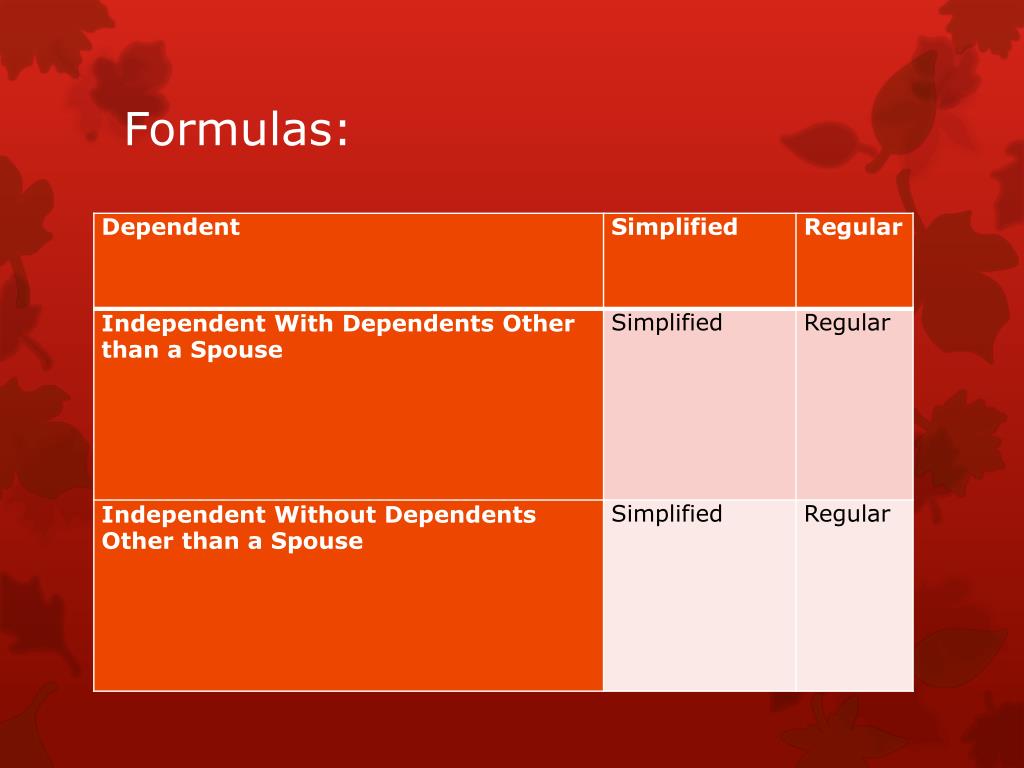 Formulas:

| Dependent | Simplified | Regular |
|---|---|---|
| Independent With Dependents Other than a Spouse | Simplified | Regular |
| Independent Without Dependents Other than a Spouse | Simplified | Regular |